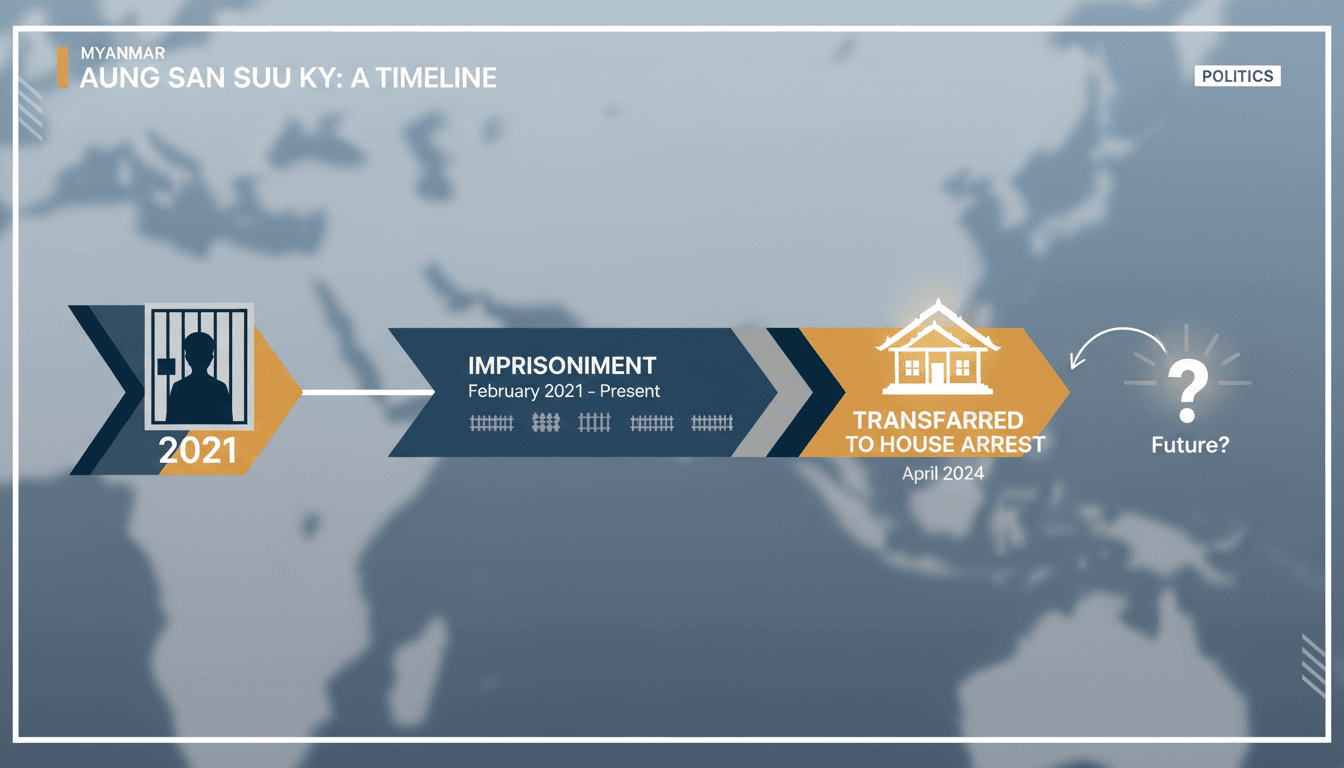 MYANMAR
AUNG SAN SUU KY: A TIMELINE

POLITICS

2021

IMPRISONIMENT
February 2021 – Present

TRANSFARRED TO HOUSE ARREST
April 2024

?
Future?